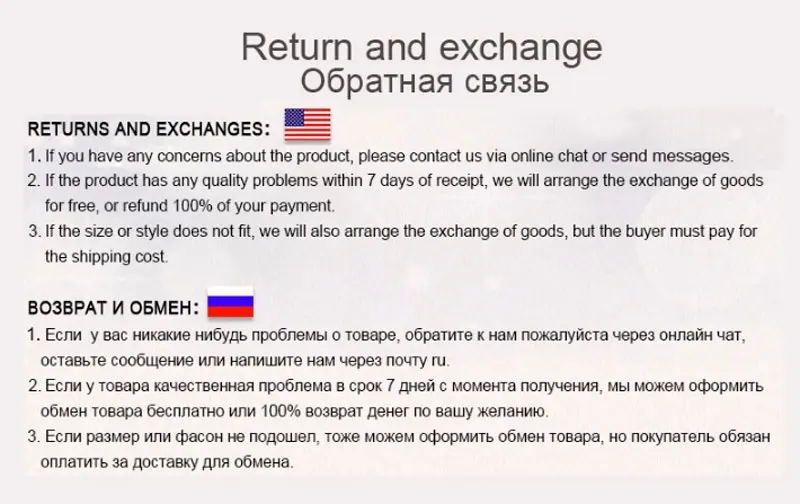 Return and exchange
Обратная связь

RETURNS AND EXCHANGES:

1. If you have any concerns about the product, please contact us via online chat or send messages.
2. If the product has any quality problems within 7 days of receipt, we will arrange the exchange of goods for free, or refund 100% of your payment.
3. If the size or style does not fit, we will also arrange the exchange of goods, but the buyer must pay for the shipping cost.

ВОЗВРАТ И ОБМЕН:

1. Если у вас никакие нибудь проблемы о товаре, обратите к нам пожалуйста через онлайн чат, оставьте сообщение или напишите нам через почту ru.
2. Если у товара качественная проблема в срок 7 дней с момента получения, мы можем оформить обмен товара бесплатно или 100% возврат денег по вашу желанию.
3. Если размер или фасон не подошел, тоже можем оформить обмен товара, но покупатель обязан оплатить за доставку для обмена.